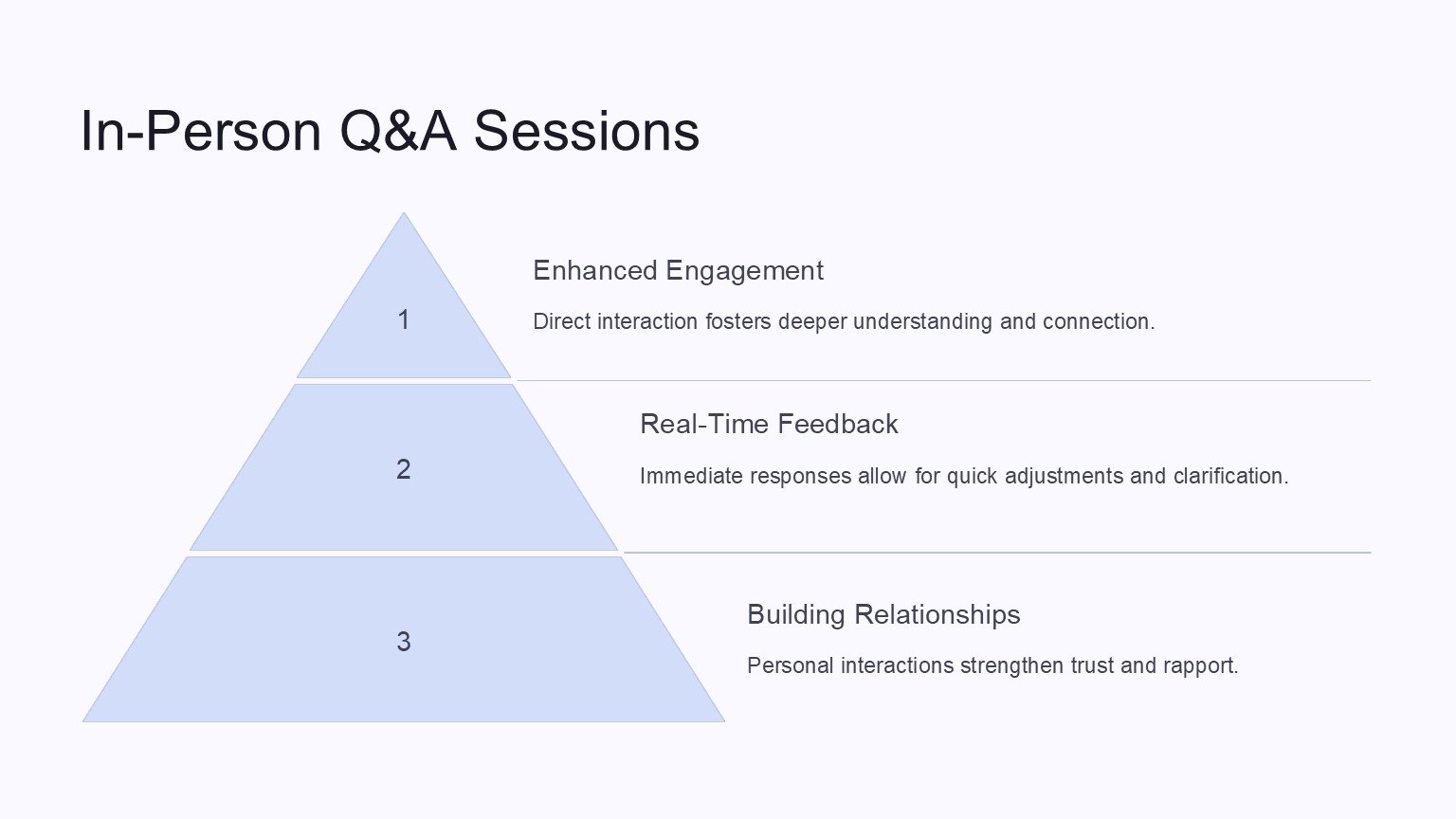 In-Person Q&A Sessions

1

Enhanced Engagement

Direct interaction fosters deeper understanding and connection.

2

Real-Time Feedback

Immediate responses allow for quick adjustments and clarification.

3

Building Relationships

Personal interactions strengthen trust and rapport.